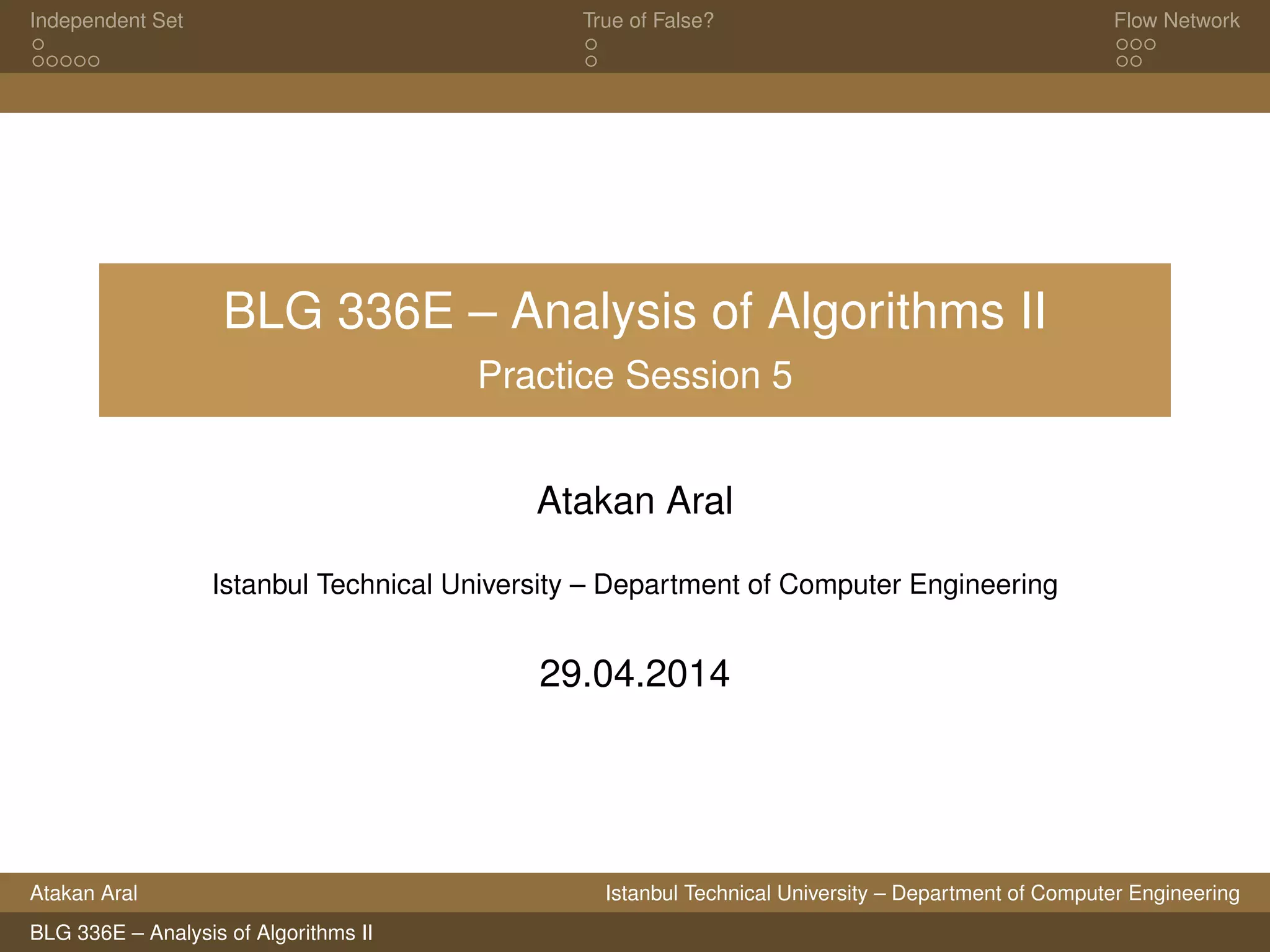 Independent Set

True of False?

Flow Network

BLG 336E – Analysis of Algorithms II
Practice Session 5

Atakan Aral

Istanbul Technical University – Department of Computer Engineering

29.04.2014

Atakan Aral

Istanbul Technical University – Department of Computer Engineering

BLG 336E – Analysis of Algorithms II